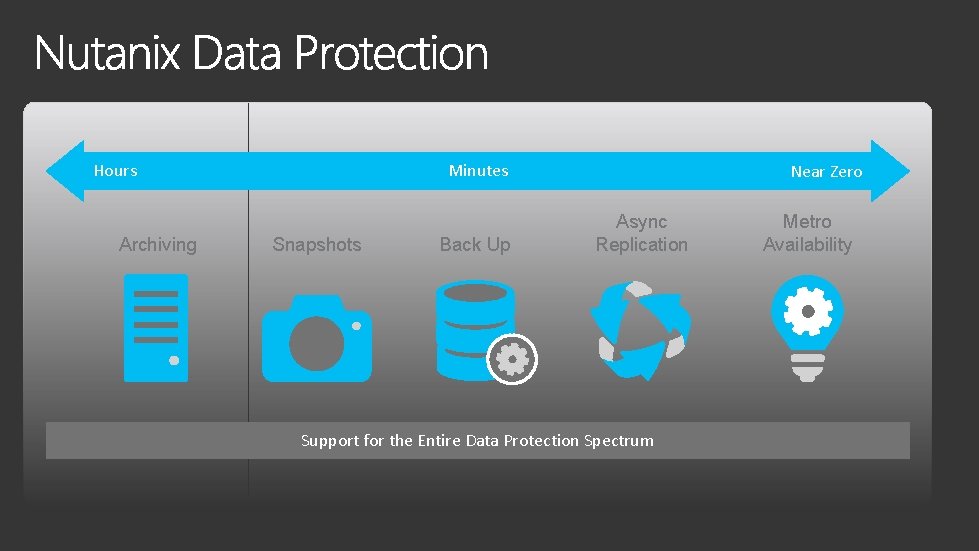 Nutanix Data Protection

Hours

Minutes

Near Zero

Archiving

Snapshots

Back Up

Async Replication

Metro Availability

Support for the Entire Data Protection Spectrum